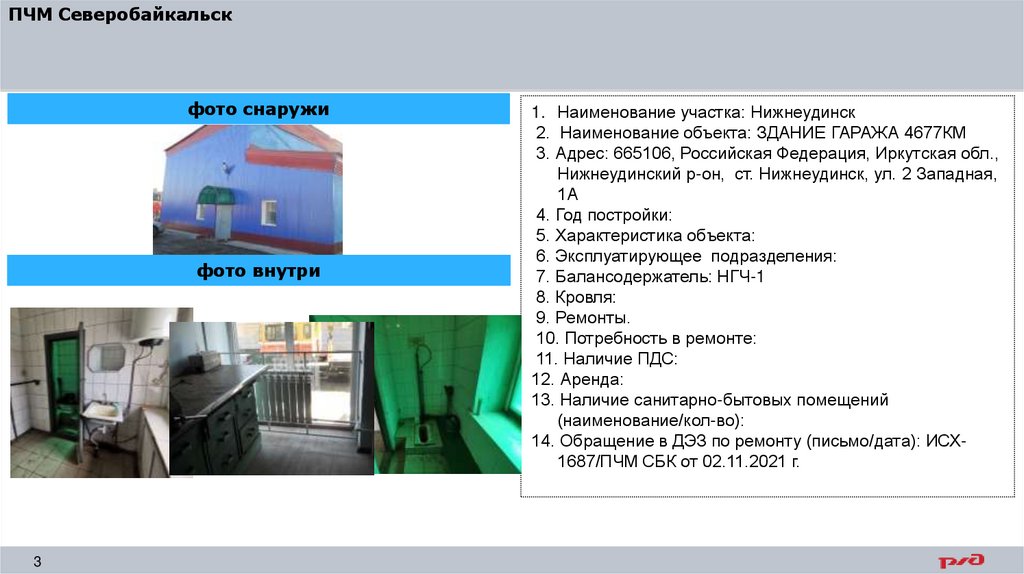 ПЧМ Северобайкальск

фото снаружи

фото внутри

1. Наименование участка: Нижнеудинск
2. Наименование объекта: ЗДАНИЕ ГАРАЖА 4677КМ
3. Адрес: 665106, Российская Федерация, Иркутская обл., Нижнеудинский р-он, ст. Нижнеудинск, ул. 2 Западная, 1А
4. Год постройки:
5. Характеристика объекта:
6. Эксплуатирующее подразделения:
7. Балансодержатель: НГЧ-1
8. Кровля:
9. Ремонты.
10. Потребность в ремонте:
11. Наличие ПДС:
12. Аренда:
13. Наличие санитарно-бытовых помещений (наименование/кол-во):
14. Обращение в ДЭЗ по ремонту (письмо/дата): ИСХ-1687/ПЧМ СБК от 02.11.2021 г.

3

РЖД